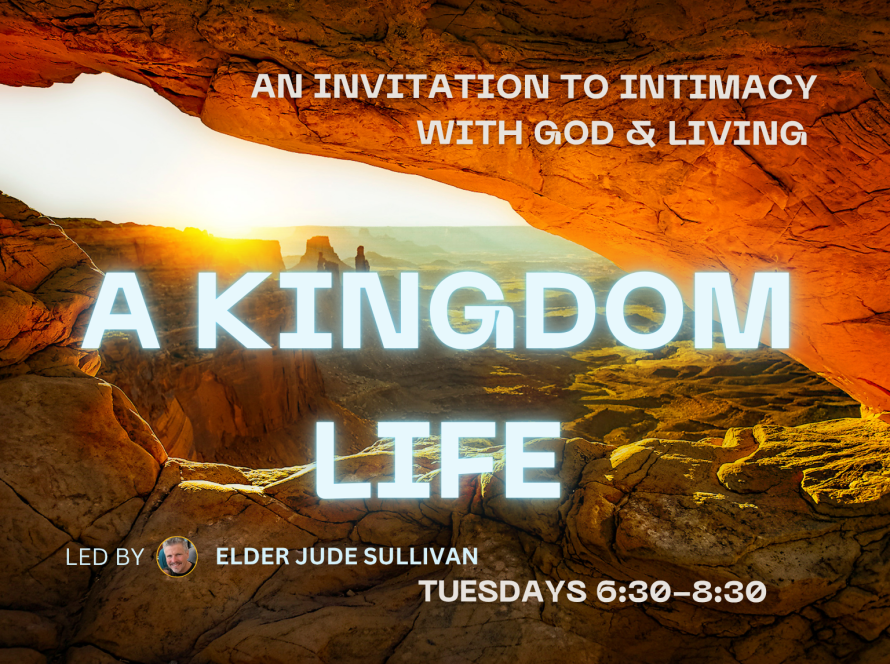 AN INVITATION TO INTIMACY WITH GOD & LIVING

A KINGDOM LIFE

LED BY ELDER JUDE SULLIVAN

TUESDAYS 6:30-8:30